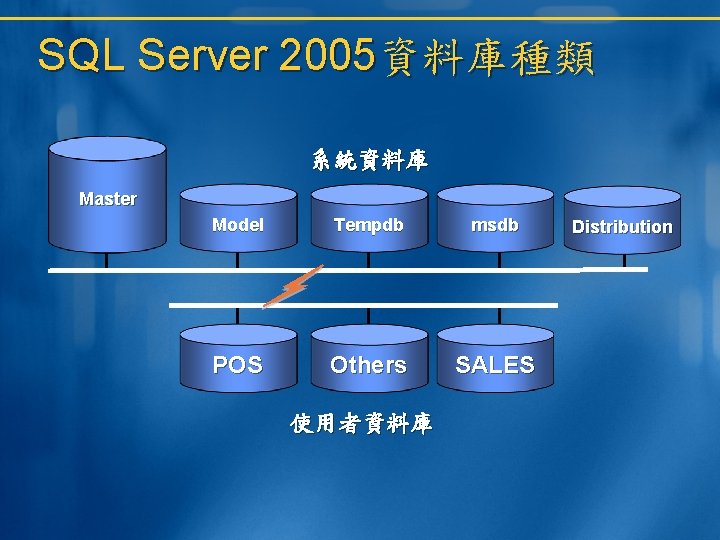 SQL Server 2005資料庫種類

系統資料庫

Master

Model

Tempdb

msdb

Distribution

POS

Others

SALES

使用者資料庫